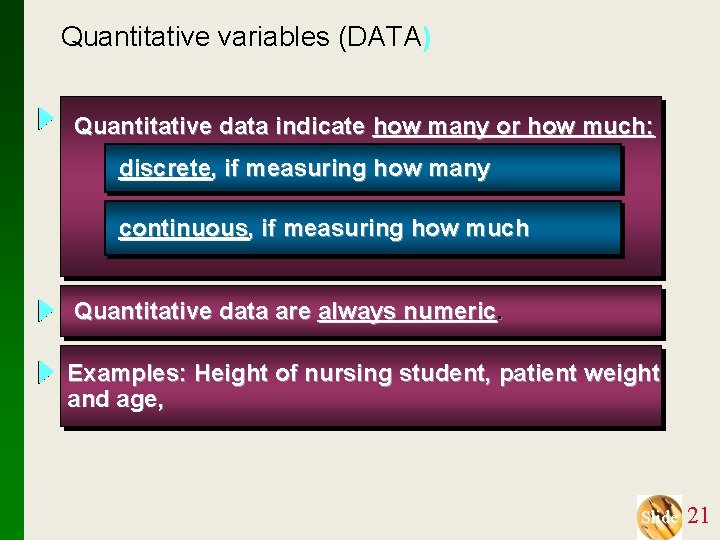 Quantitative variables (DATA)

Quantitative data indicate how many or how much:

discrete, if measuring how many

continuous, if measuring how much

Quantitative data are always numeric.

Examples: Height of nursing student, patient weight and age,

Slide 21